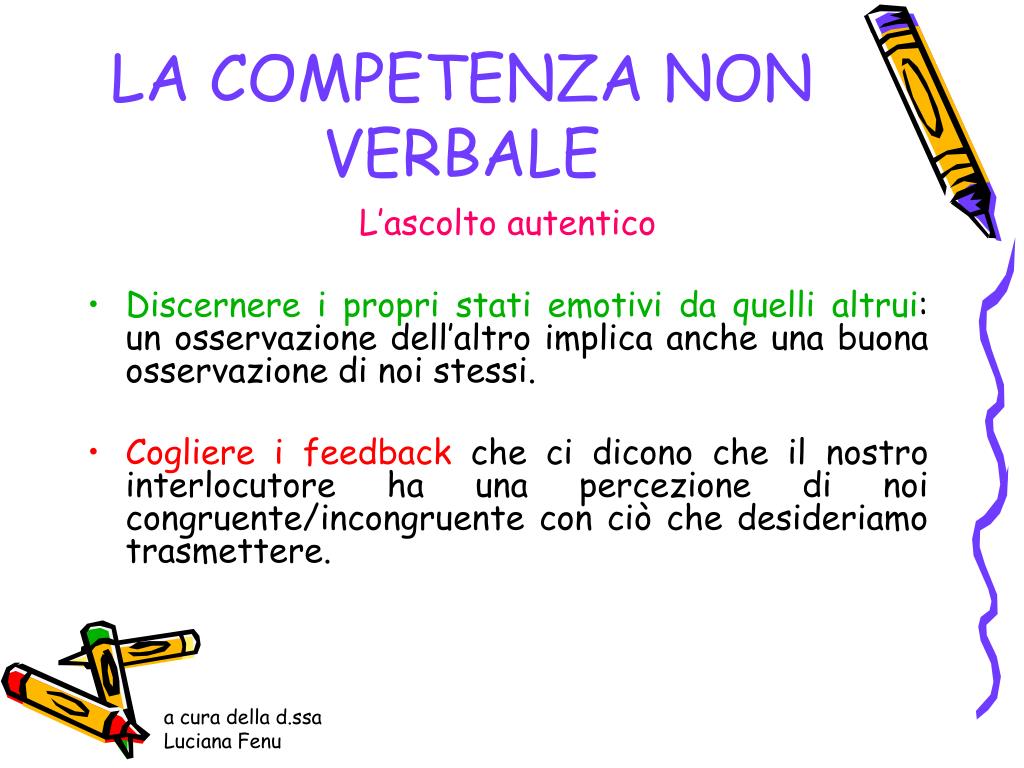 LA COMPETENZA NON VERBALE

L’ascolto autentico

• Discernere i propri stati emotivi da quelli altrui: un osservazione dell’altro implica anche una buona osservazione di noi stessi.

• Cogliere i feedback che ci dicono che il nostro interlocutore ha una percezione di noi congruente/incongruente con ciò che desideriamo trasmettere.

a cura della d.ssa
Luciana Fenu